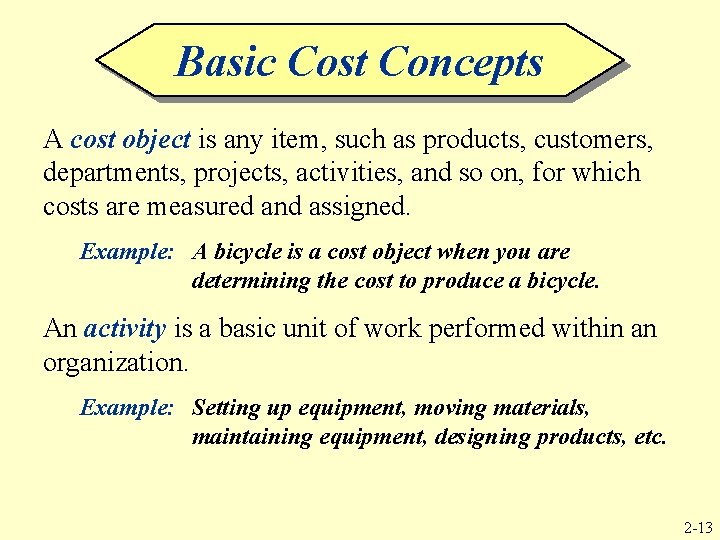 Basic Cost Concepts

A cost object is any item, such as products, customers, departments, projects, activities, and so on, for which costs are measured and assigned.

Example: A bicycle is a cost object when you are determining the cost to produce a bicycle.

An activity is a basic unit of work performed within an organization.

Example: Setting up equipment, moving materials, maintaining equipment, designing products, etc.

2-13